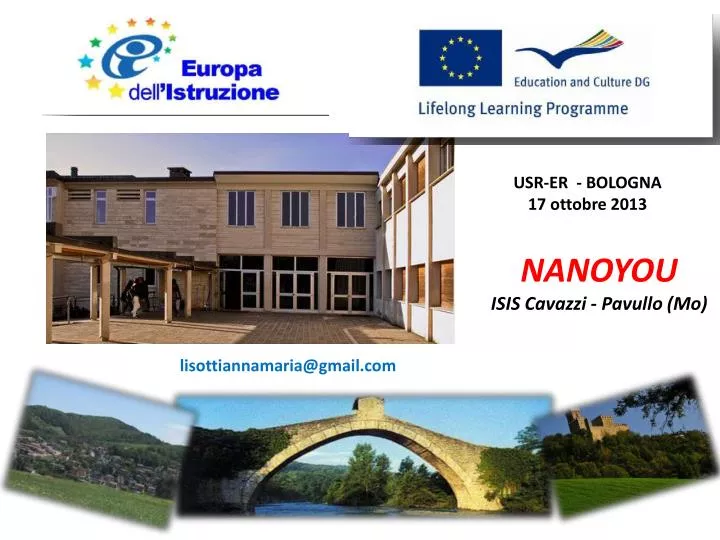 Europa dell'Istruzione

Education and Culture DG

Lifelong Learning Programme

USR-ER - BOLOGNA
17 ottobre 2013

NANOYOU
ISIS Cavazzi - Pavullo (Mo)

lisottiannamaria@gmail.com